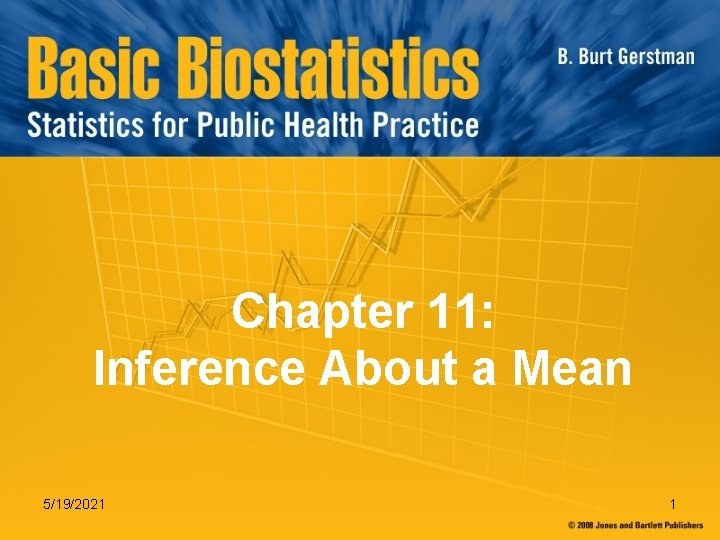 Basic Biostatistics
Statistics for Public Health Practice

B. Burt Gerstman

Chapter 11:
Inference About a Mean

5/19/2021

1

© 2008 Jones and Bartlett Publishers